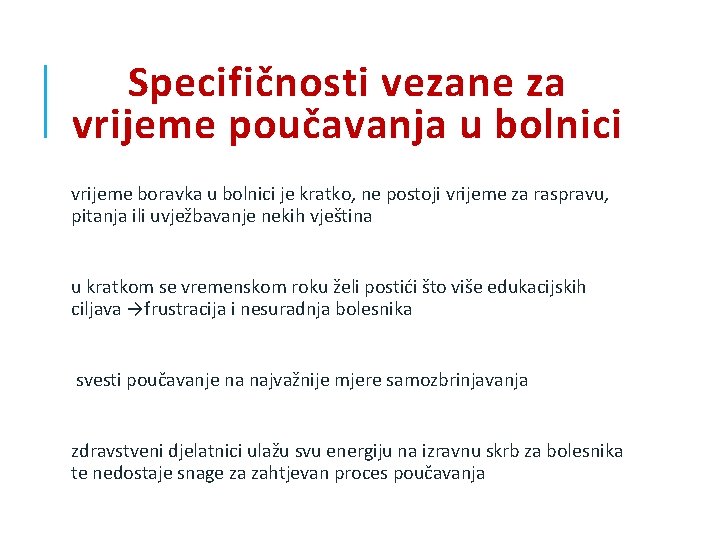 Specifičnosti vezane za vrijeme poučavanja u bolnici

vrijeme boravka u bolnici je kratko, ne postoji vrijeme za raspravu, pitanja ili uvježbavanje nekih vještina

u kratkom se vremenskom roku želi postići što više edukacijskih ciljava →frustracija i nesuradnja bolesnika

svesti poučavanje na najvažnije mjere samozbrinjavanja

zdravstveni djelatnici ulažu svu energiju na izravnu skrb za bolesnika te nedostaje snage za zahtjevan proces poučavanja